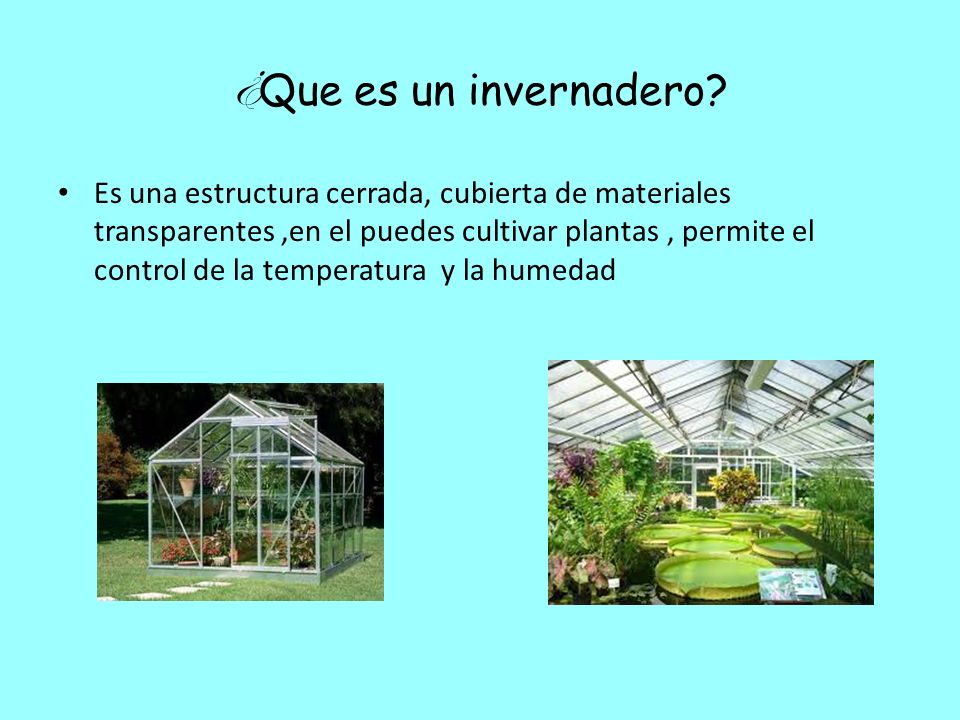 ¿Que es un invernadero?

• Es una estructura cerrada, cubierta de materiales transparentes ,en el puedes cultivar plantas , permite el control de la temperatura y la humedad